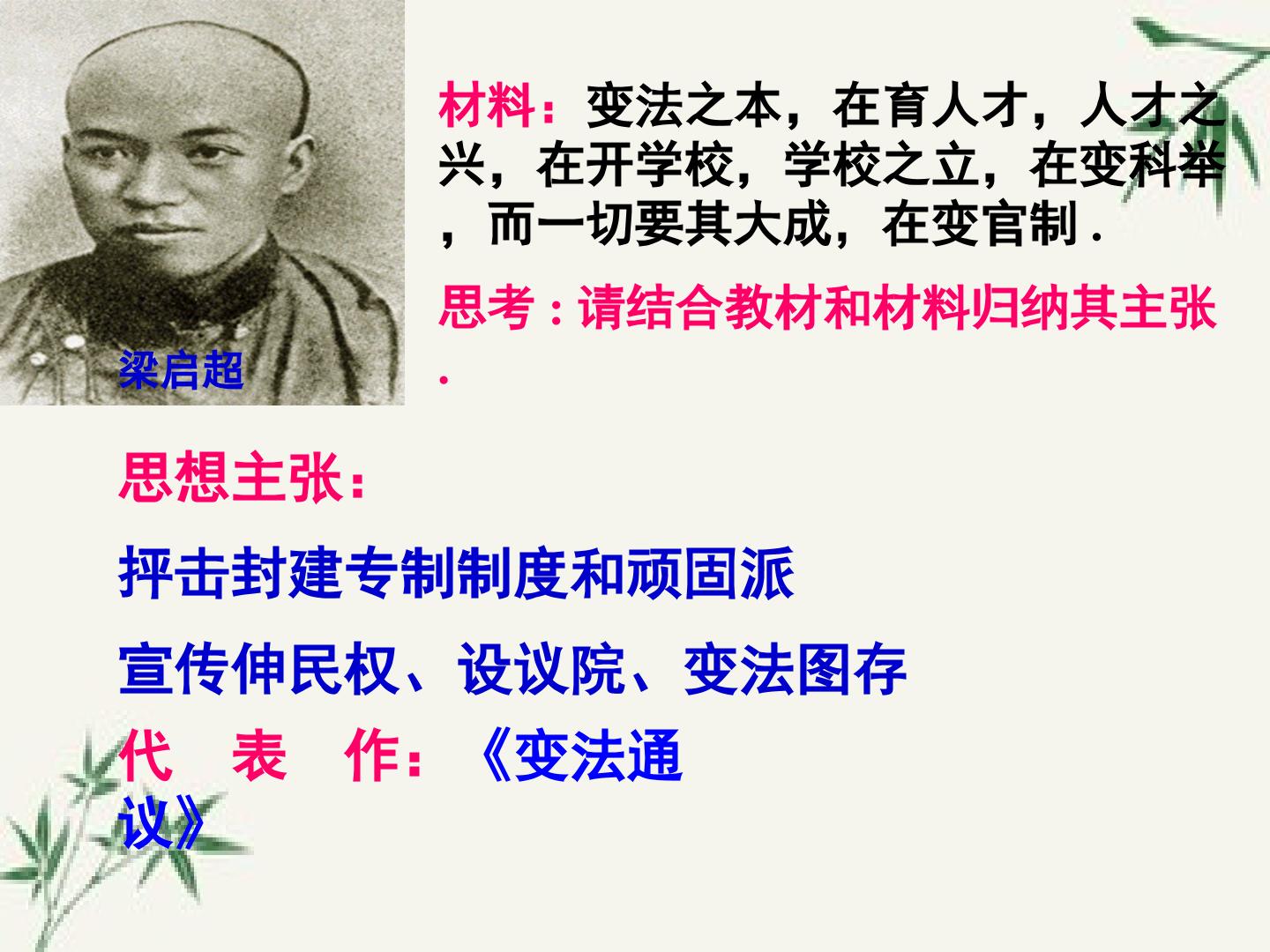 梁启超

材料：变法之本，在育人才，人才之兴，在开学校，学校之立，在变科举，而一切要其大成，在变官制.

思考:请结合教材和材料归纳其主张.

思想主张：

抨击封建专制制度和顽固派

宣传伸民权、设议院、变法图存

代 表 作：《变法通议》